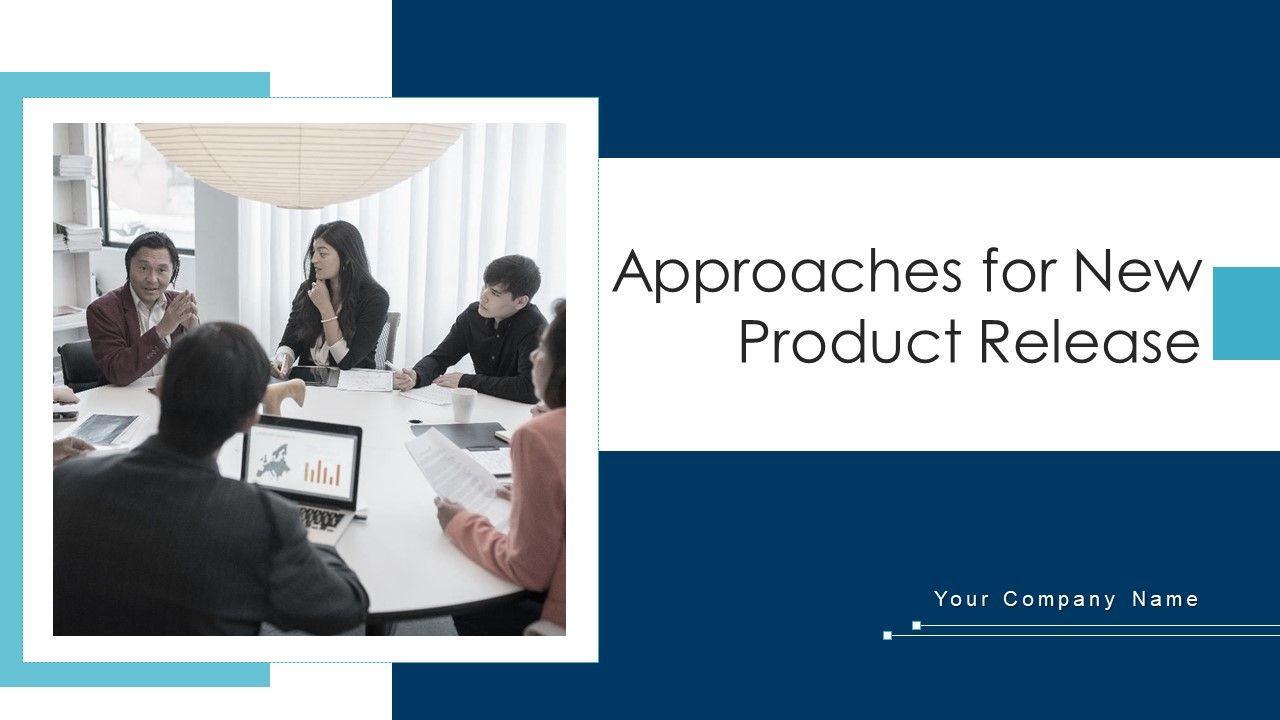 Approaches for New Product Release

Your Company Name